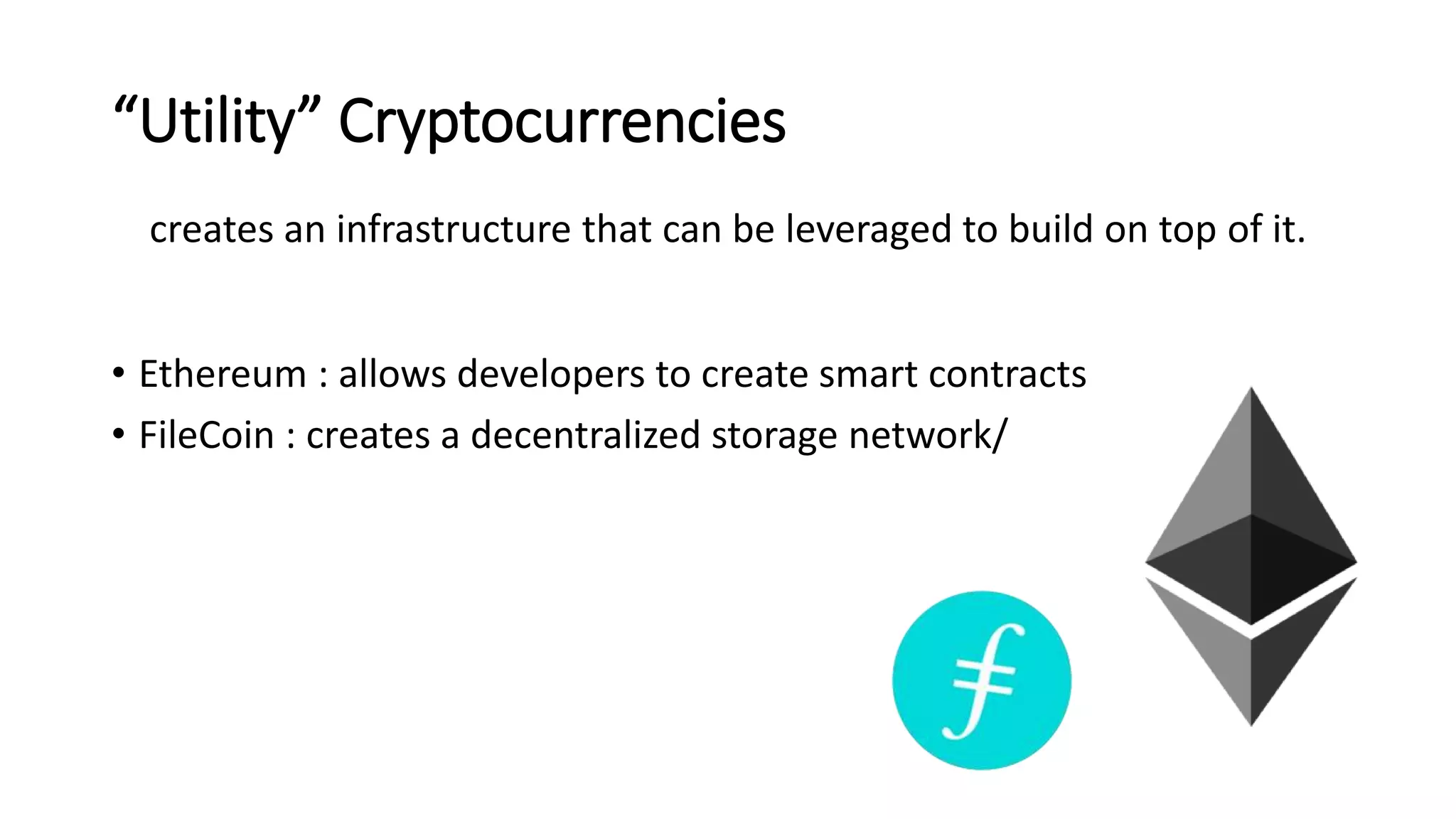 “Utility” Cryptocurrencies

creates an infrastructure that can be leveraged to build on top of it.

• Ethereum : allows developers to create smart contracts
• FileCoin : creates a decentralized storage network/